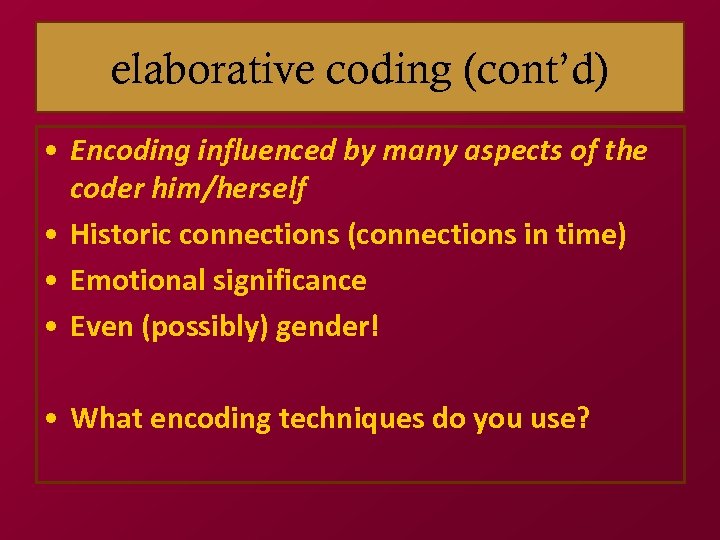 elaborative coding (cont’d)

• Encoding influenced by many aspects of the coder him/herself
• Historic connections (connections in time)
• Emotional significance
• Even (possibly) gender!

• What encoding techniques do you use?